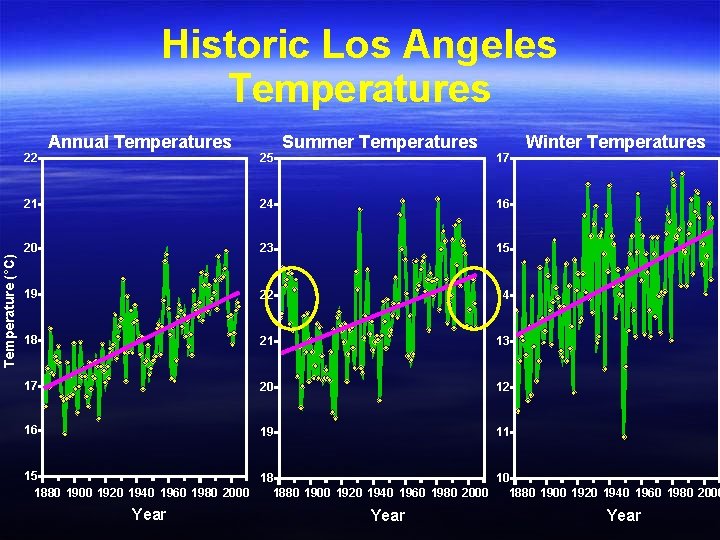 Historic Los Angeles Temperatures

Annual Temperatures

Temperature (°C)

22
21
20
19
18
17
16
15

1880 1900 1920 1940 1960 1980 2000

Year

Summer Temperatures

25
24
23
22
21
20
19
18

1880 1900 1920 1940 1960 1980 2000

Year

Winter Temperatures

17
16
15
14
13
12
11
10

1880 1900 1920 1940 1960 1980 2000

Year